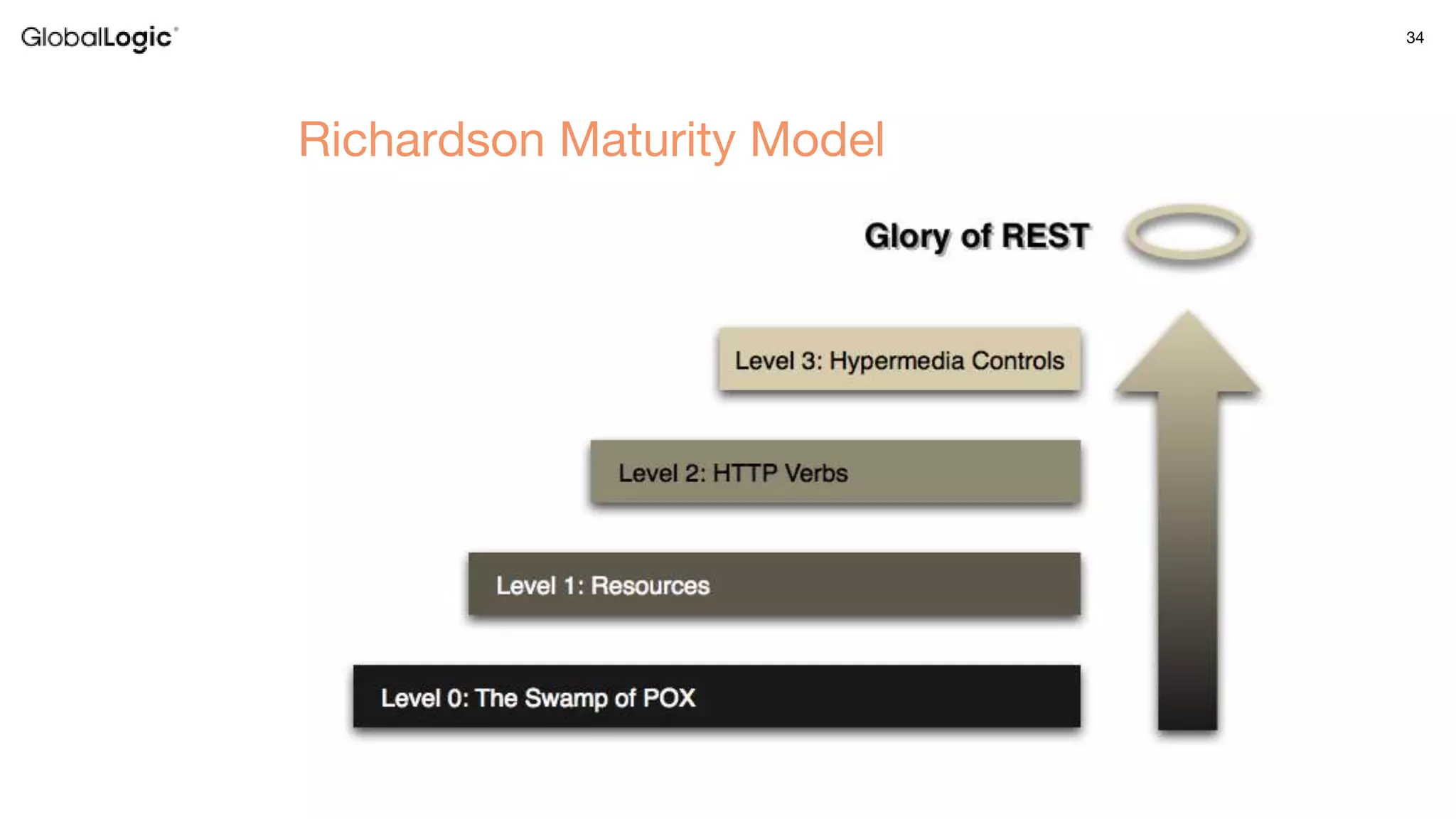 GlobalLogic®

34

Richardson Maturity Model

Glory of REST

Level 3: Hypermedia Controls

Level 2: HTTP Verbs

Level 1: Resources

Level 0: The Swamp of POX